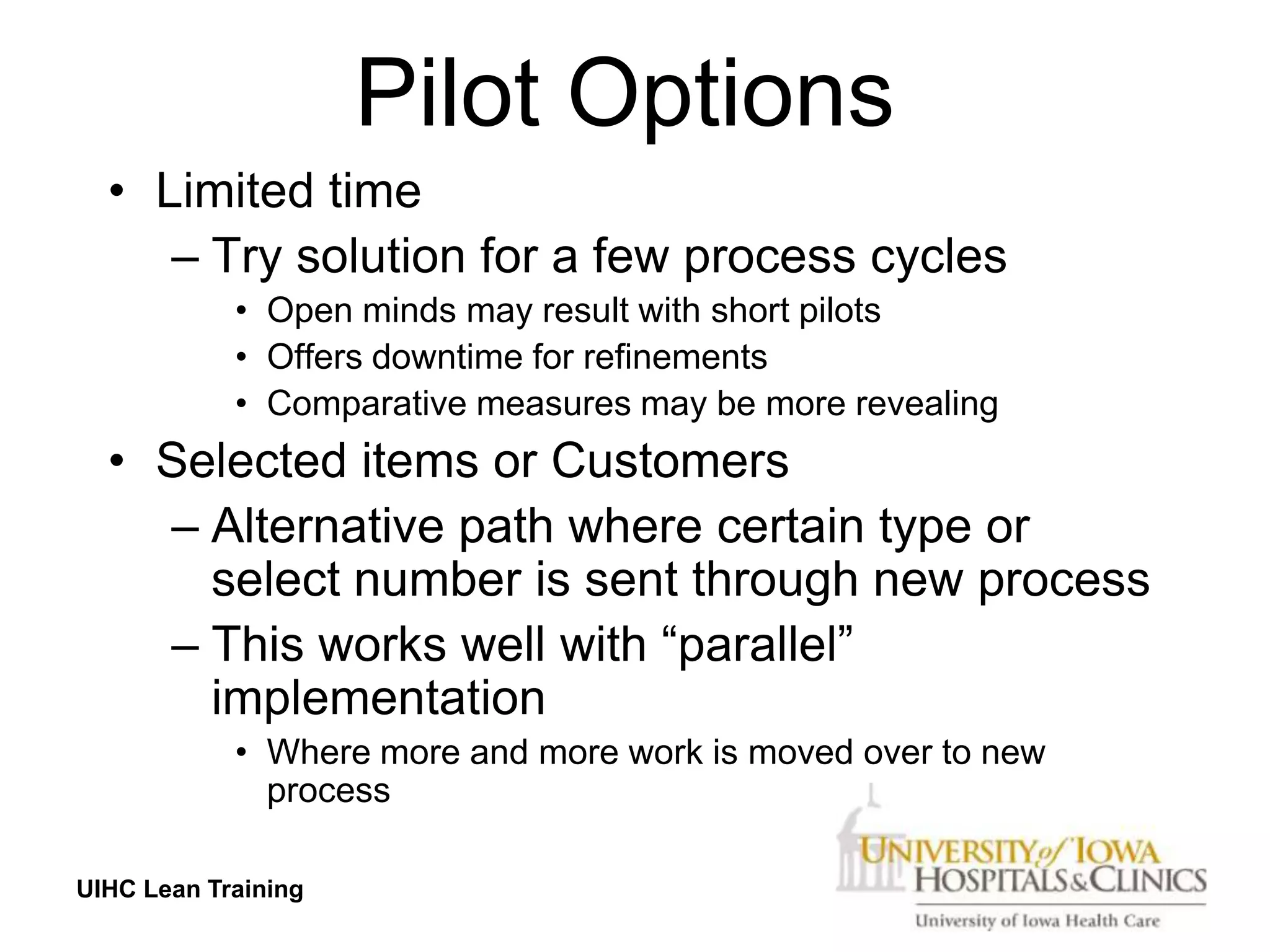 Pilot Options

• Limited time
– Try solution for a few process cycles
• Open minds may result with short pilots
• Offers downtime for refinements
• Comparative measures may be more revealing
• Selected items or Customers
– Alternative path where certain type or select number is sent through new process
– This works well with “parallel” implementation
• Where more and more work is moved over to new process

UIHC Lean Training

UNIVERSITY of IOWA HOSPITALS & CLINICS
University of Iowa Health Care